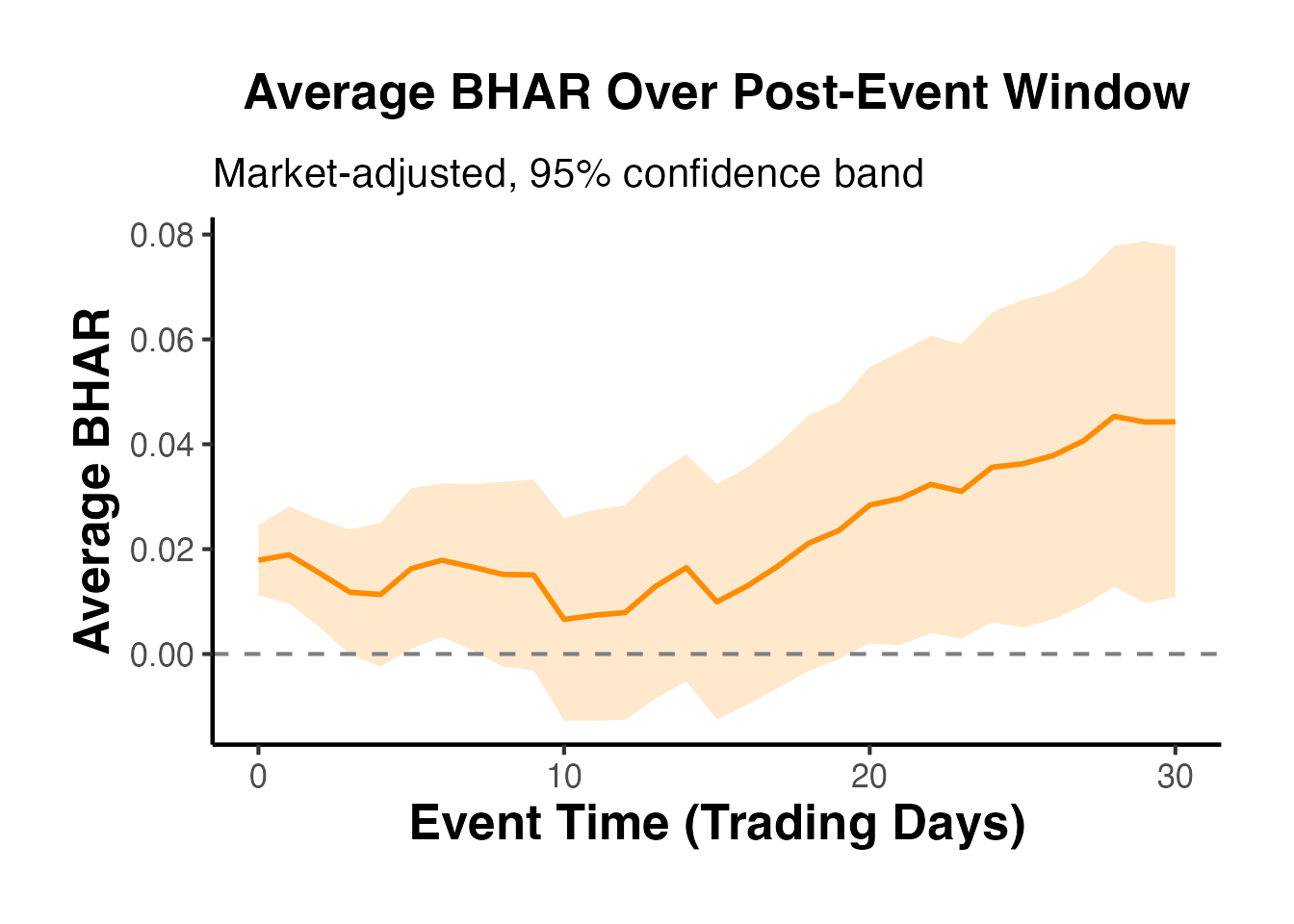 Average BHAR Over Post-Event Window

Market-adjusted, 95% confidence band

Average BHAR

0.08
0.06
0.04
0.02
0.00

0
10
20
30

Event Time (Trading Days)